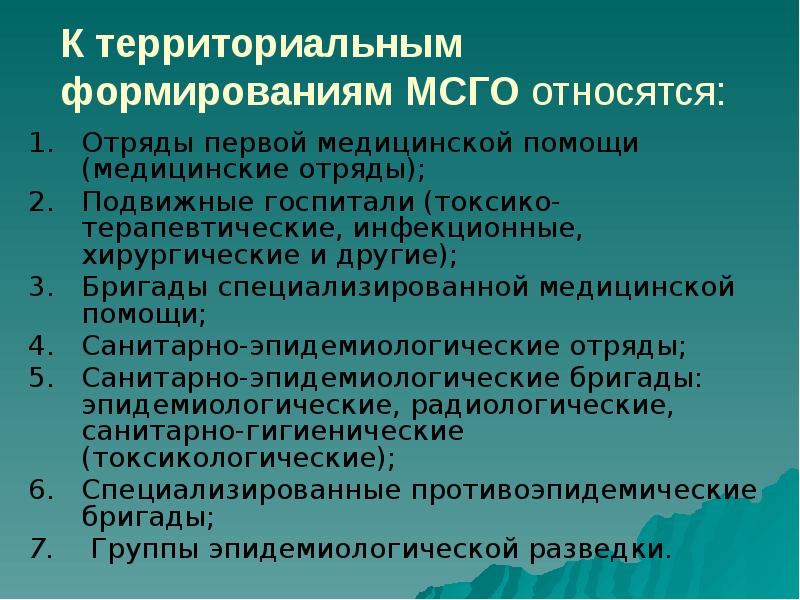 К территориальным формированиям МСГО относятся:

1. Отряды первой медицинской помощи (медицинские отряды);
2. Подвижные госпитали (токсико-терапевтические, инфекционные, хирургические и другие);
3. Бригады специализированной медицинской помощи;
4. Санитарно-эпидемиологические отряды;
5. Санитарно-эпидемиологические бригады: эпидемиологические, радиологические, санитарно-гигиенические (токсикологические);
6. Специализированные противоэпидемические бригады;
7. Группы эпидемиологической разведки.